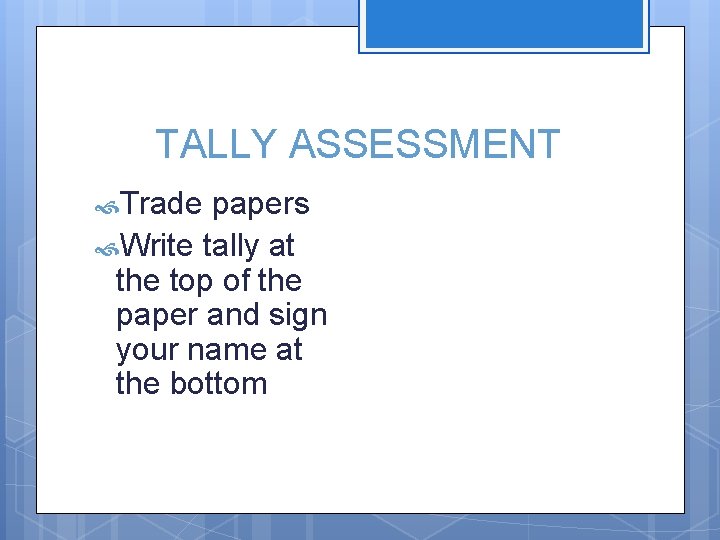 TALLY ASSESSMENT

Trade papers

Write tally at the top of the paper and sign your name at the bottom